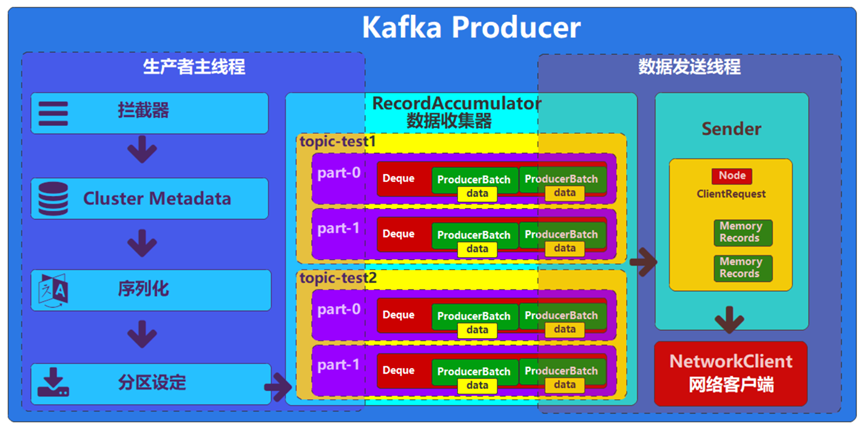 Kafka Producer

生产者主线程

拦截器

Cluster Metadata

序列化

分区设定

RecordAccumulator
数据收集器

topic-test1

part-0

Deque

ProducerBatch

data

ProducerBatch

data

part-1

Deque

ProducerBatch

data

ProducerBatch

data

topic-test2

part-0

Deque

ProducerBatch

data

ProducerBatch

data

part-1

Deque

ProducerBatch

data

ProducerBatch

data

数据发送线程

Sender

Node

ClientRequest

Memory Records

Memory Records

NetworkClient
网络客户端